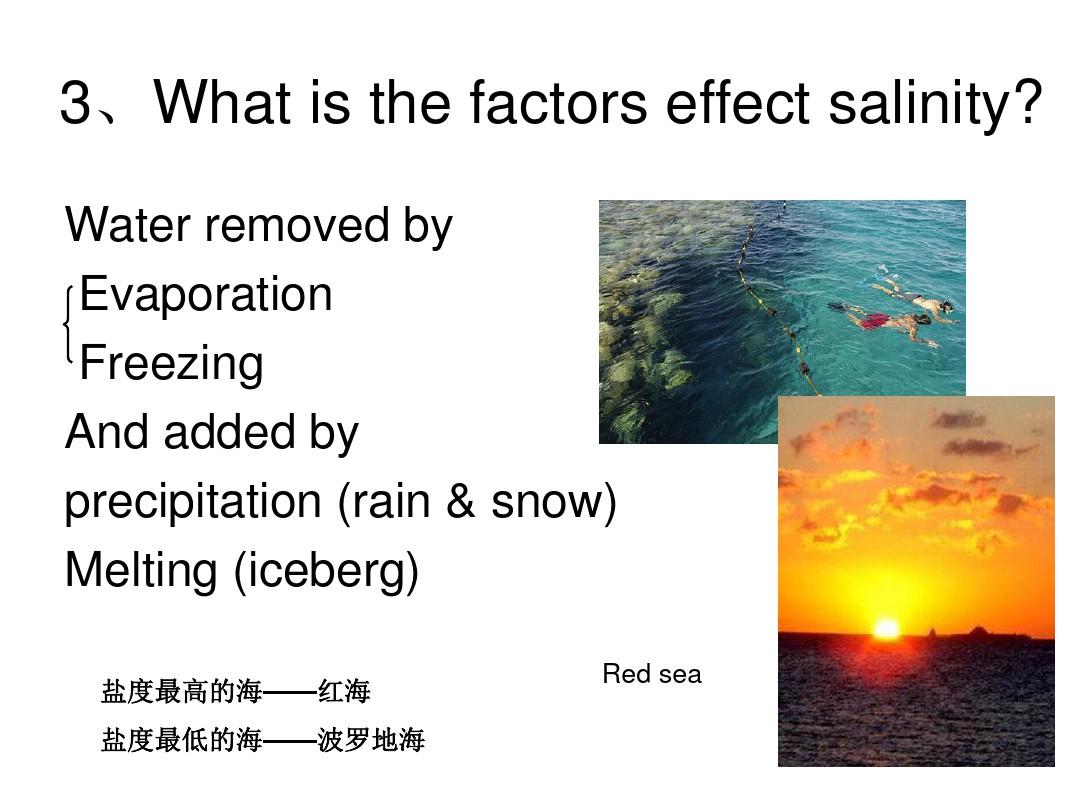 3、What is the factors effect salinity?

Water removed by
Evaporation
Freezing
And added by
precipitation (rain & snow)
Melting (iceberg)

Red sea

盐度最高的海——红海
盐度最低的海——波罗地海